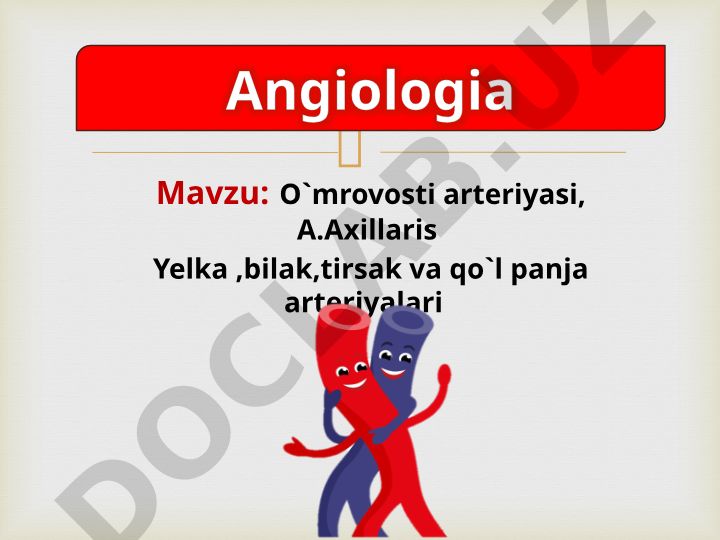 Angiologia

Mavzu: O`mrovosti arteriyasi, A.Axillaris
Yelka ,bilak,tirsak va qo`l panja arteriyalari

DOCLAB.UZ